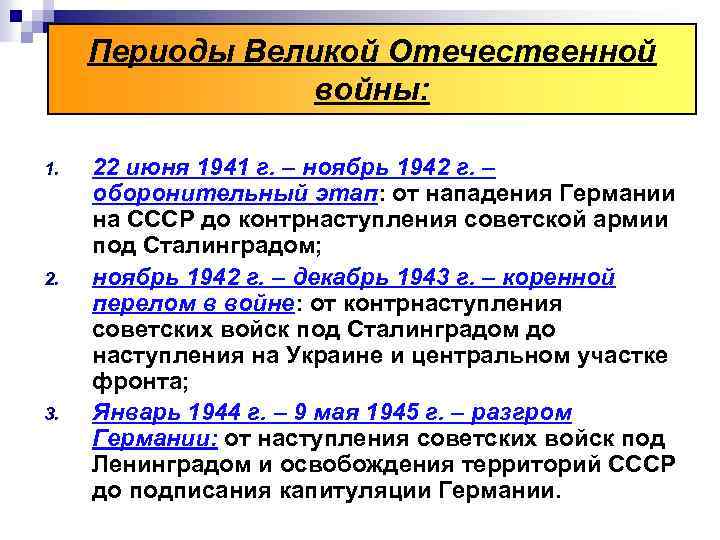 Периоды Великой Отечественной войны:

1. 22 июня 1941 г. – ноябрь 1942 г. – оборонительный этап: от нападения Германии на СССР до контрнаступления советской армии под Сталинградом;

2. ноябрь 1942 г. – декабрь 1943 г. – коренной перелом в войне: от контрнаступления советских войск под Сталинградом до наступления на Украине и центральном участке фронта;

3. Январь 1944 г. – 9 мая 1945 г. – разгром Германии: от наступления советских войск под Ленинградом и освобождения территорий СССР до подписания капитуляции Германии.